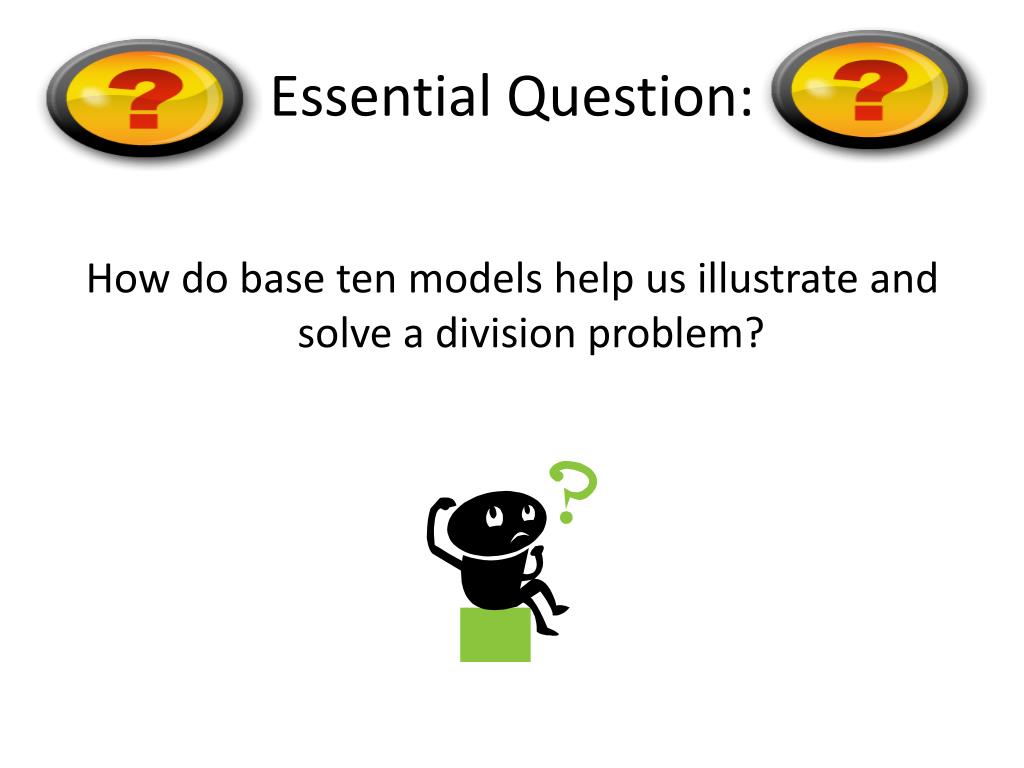 ? Essential Question: ?

How do base ten models help us illustrate and solve a division problem?

?